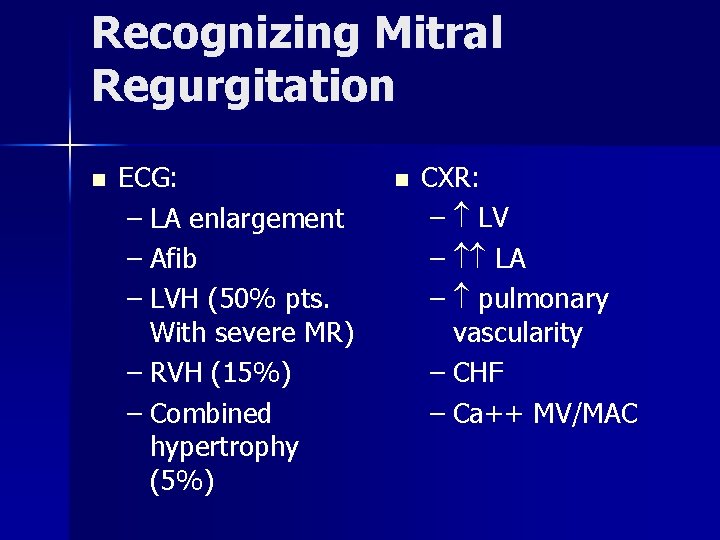 Recognizing Mitral Regurgitation

■ ECG:
– LA enlargement
– Afib
– LVH (50% pts. With severe MR)
– RVH (15%)
– Combined hypertrophy (5%)

■ CXR:
– ↑ LV
– ↑↑ LA
– ↑ pulmonary vascularity
– CHF
– Ca++ MV/MAC